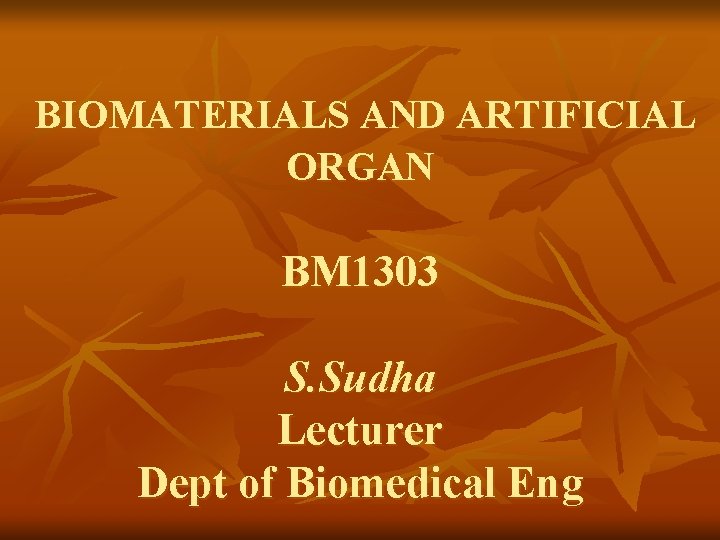 BIOMATERIALS AND ARTIFICIAL ORGAN

BM1303

S.Sudha
Lecturer
Dept of Biomedical Eng